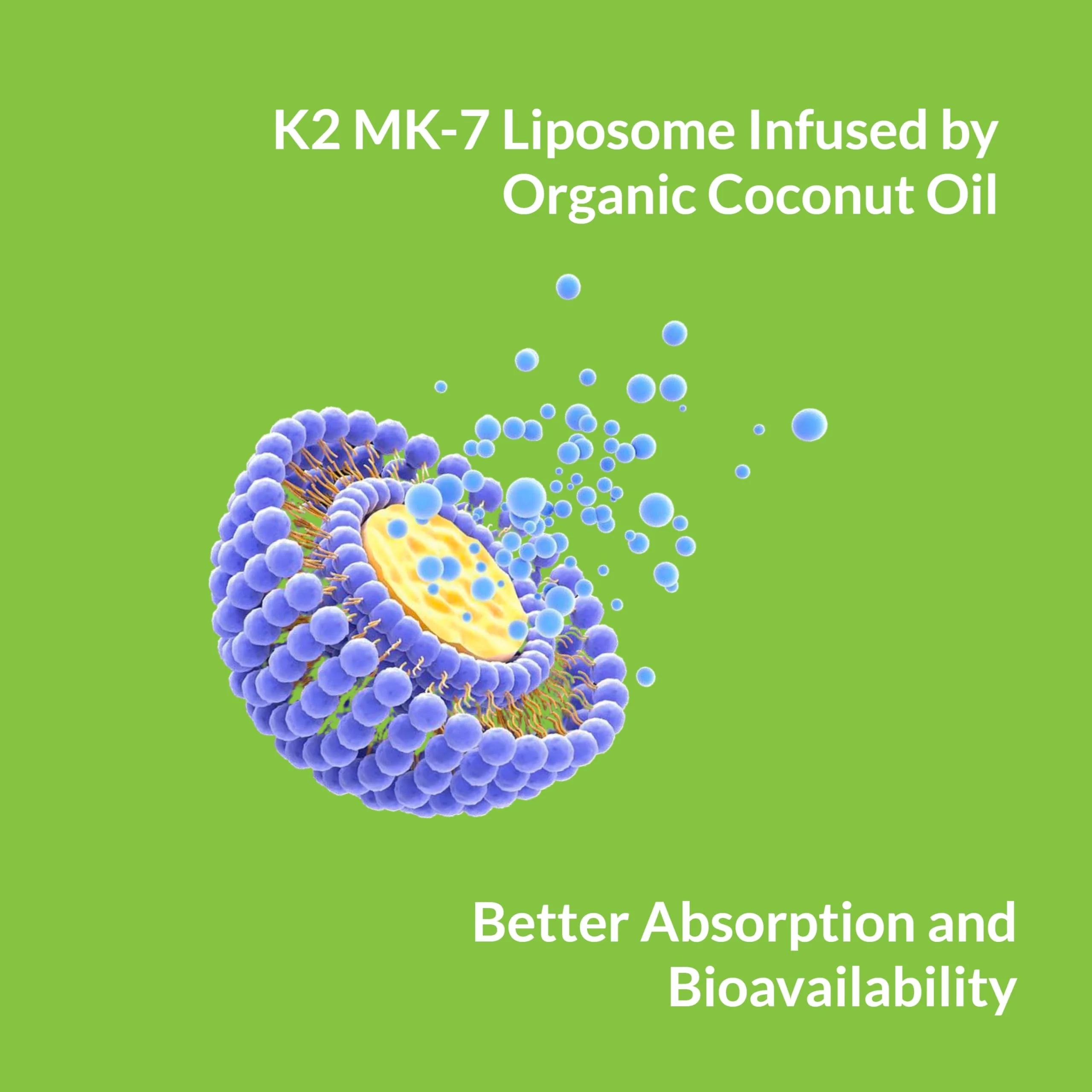 K2 MK-7 Liposome Infused by Organic Coconut Oil

Better Absorption and Bioavailability